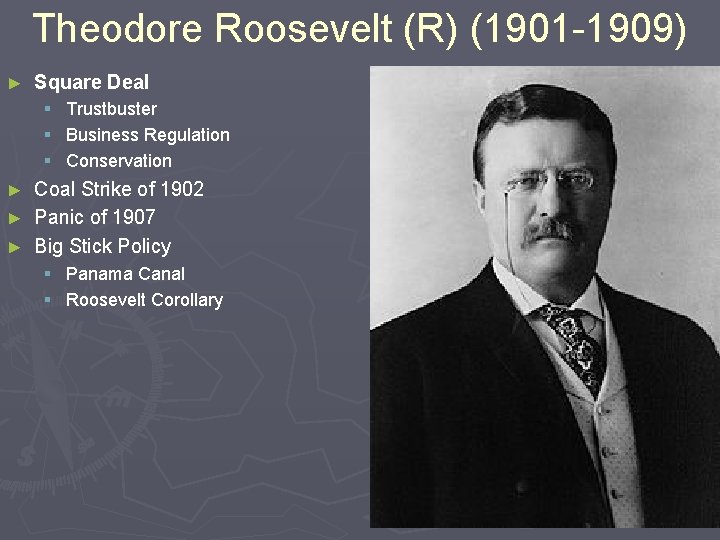 Theodore Roosevelt (R) (1901-1909)

► Square Deal
▪ Trustbuster
▪ Business Regulation
▪ Conservation
► Coal Strike of 1902
► Panic of 1907
► Big Stick Policy
▪ Panama Canal
▪ Roosevelt Corollary